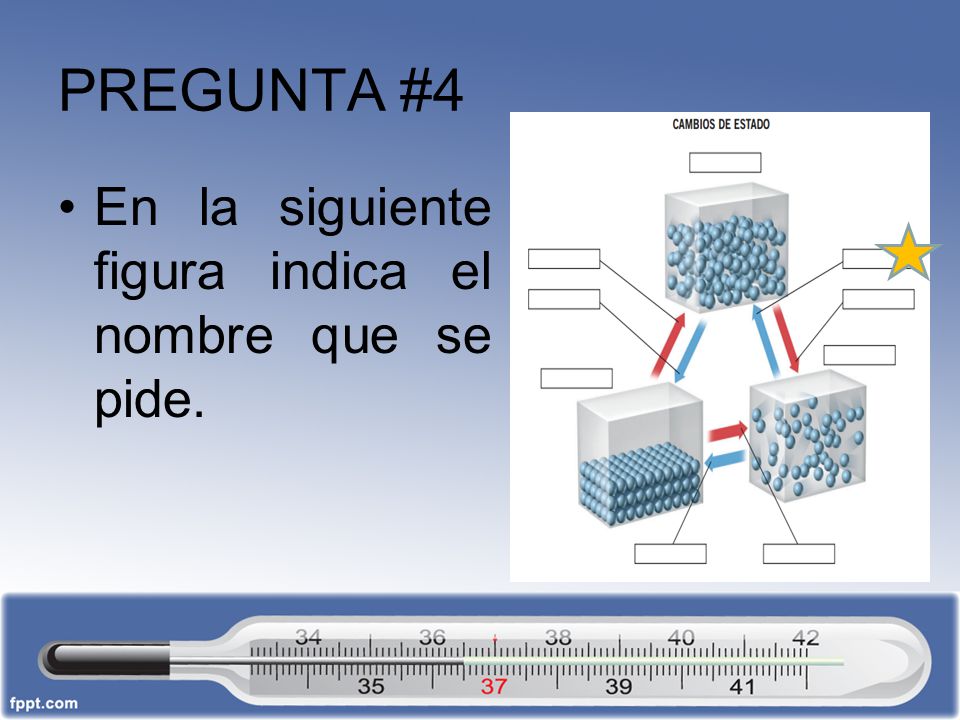 PREGUNTA #4

• En la siguiente figura indica el nombre que se pide.

CAMBIOS DE ESTADO

34 36 38 40 42
35 37 39 41

fppt.com